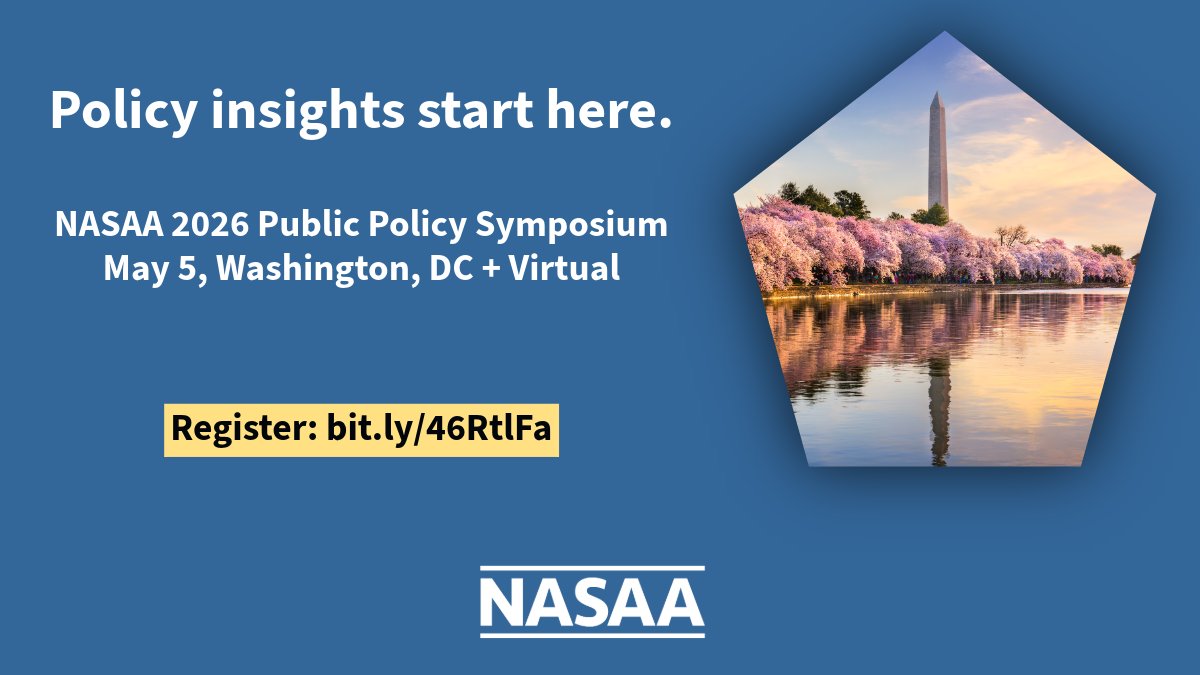 Policy insights start here.

NASAA 2026 Public Policy Symposium
May 5, Washington, DC + Virtual

Register: bit.ly/46RtlFa

NASAA